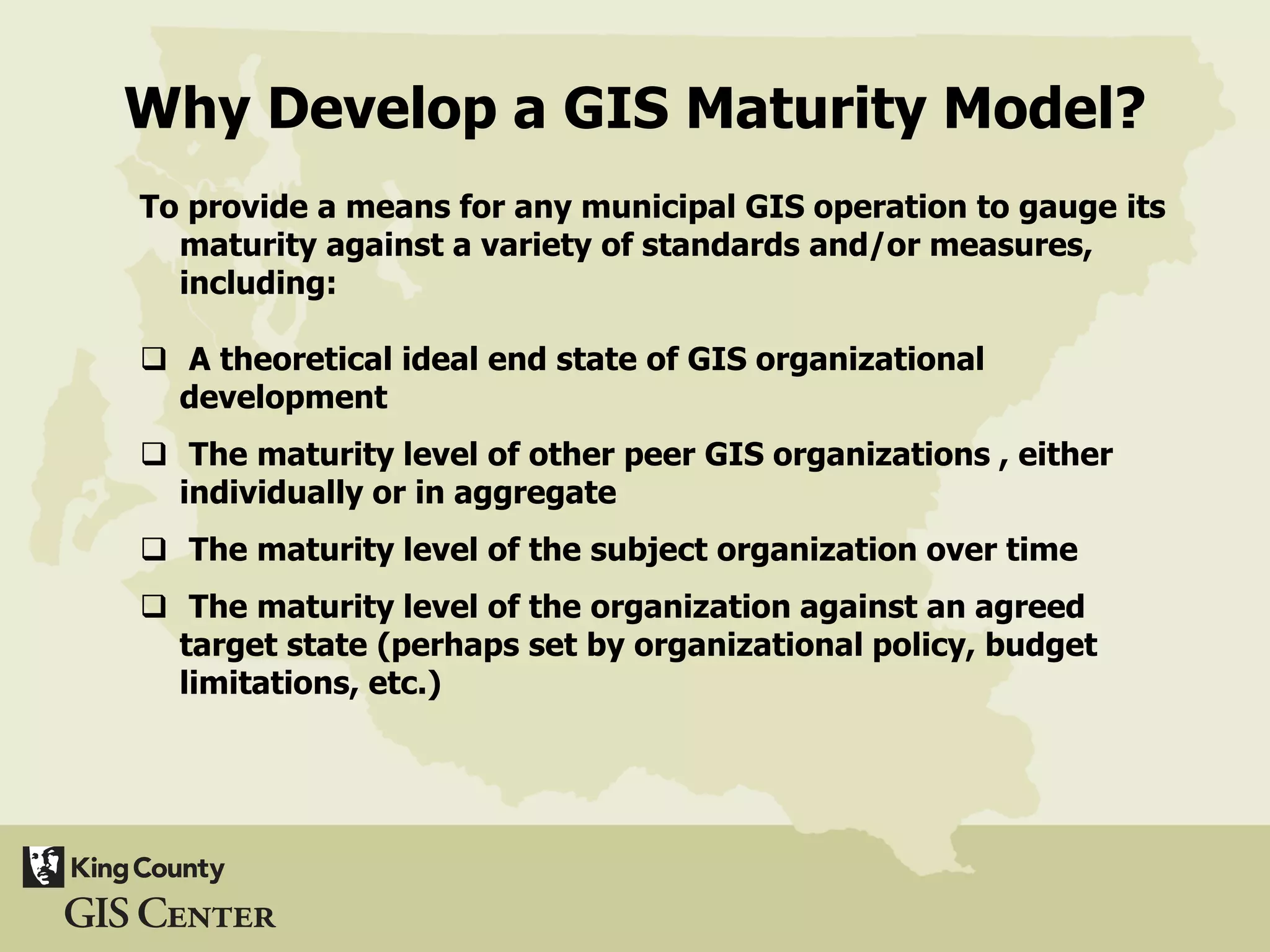 Why Develop a GIS Maturity Model?

To provide a means for any municipal GIS operation to gauge its maturity against a variety of standards and/or measures, including:

❑ A theoretical ideal end state of GIS organizational development

❑ The maturity level of other peer GIS organizations , either individually or in aggregate

❑ The maturity level of the subject organization over time

❑ The maturity level of the organization against an agreed target state (perhaps set by organizational policy, budget limitations, etc.)

King County
GIS CENTER